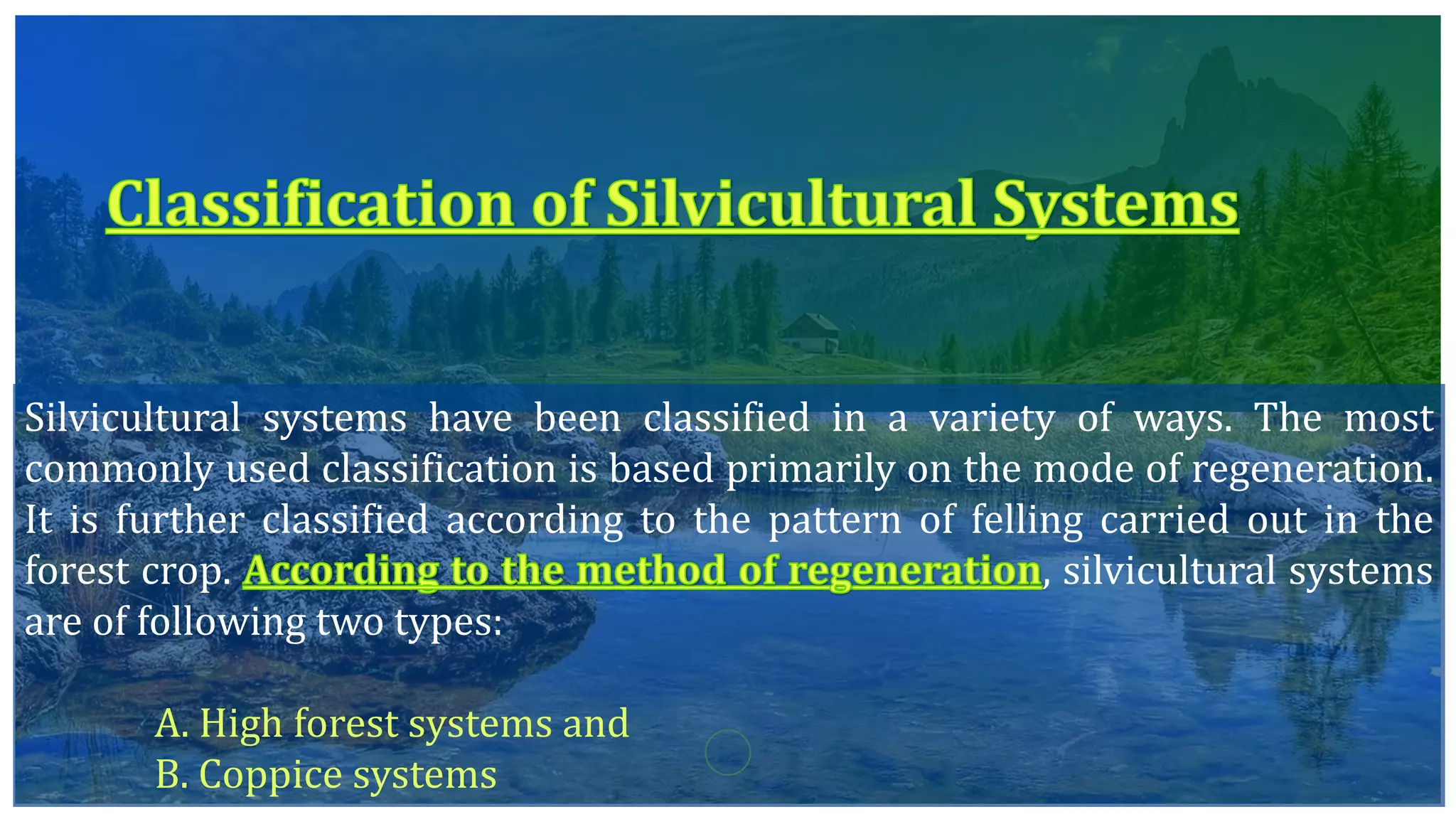 Classification of Silvicultural Systems

Silvicultural systems have been classified in a variety of ways. The most commonly used classification is based primarily on the mode of regeneration. It is further classified according to the pattern of felling carried out in the forest crop. According to the method of regeneration, silvicultural systems are of following two types:

A. High forest systems and
B. Coppice systems